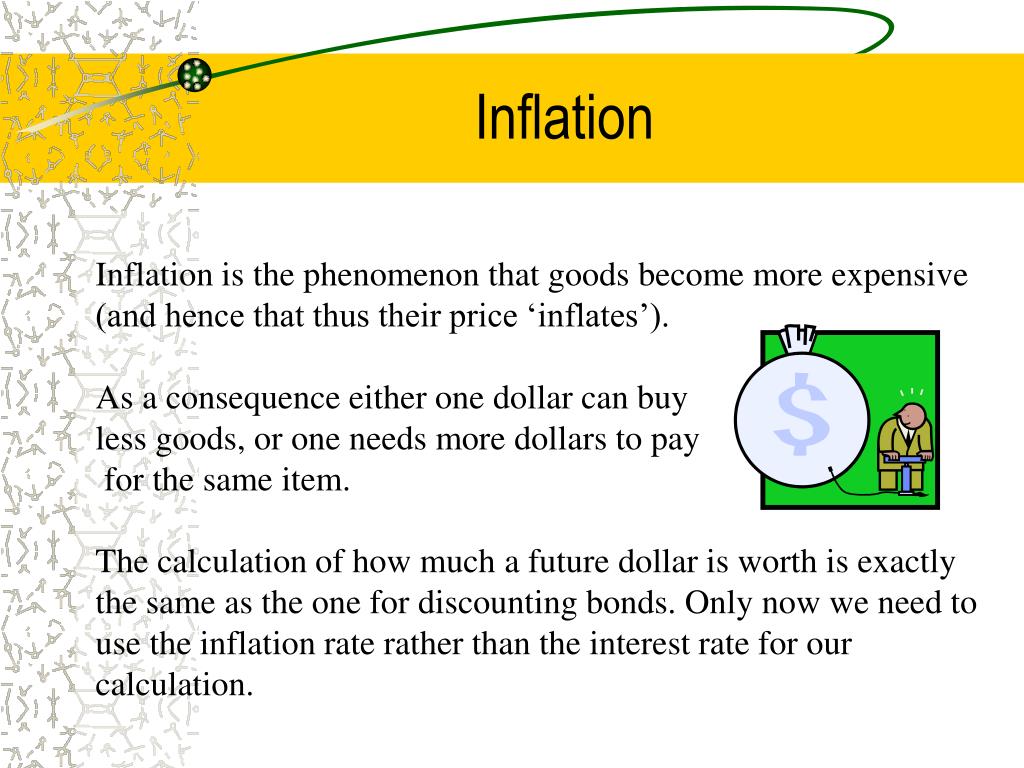 Inflation

Inflation is the phenomenon that goods become more expensive (and hence that thus their price ‘inflates’).

As a consequence either one dollar can buy less goods, or one needs more dollars to pay for the same item.

$

The calculation of how much a future dollar is worth is exactly the same as the one for discounting bonds. Only now we need to use the inflation rate rather than the interest rate for our calculation.